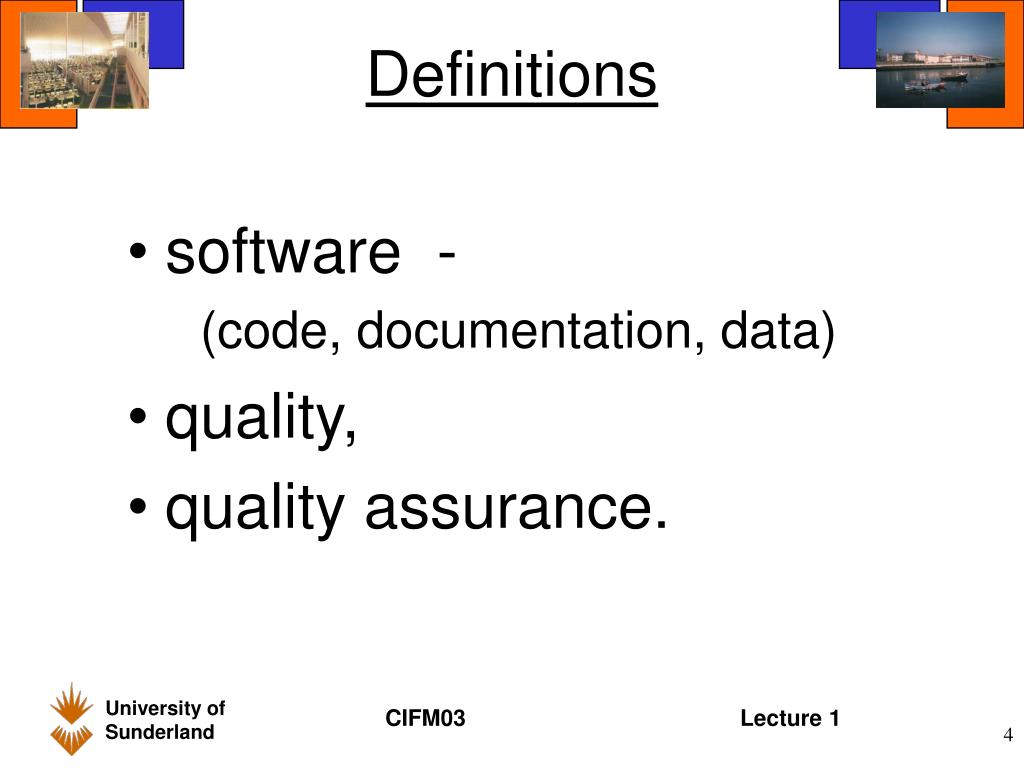 Definitions

• software -
(code, documentation, data)

• quality,

• quality assurance.

University of Sunderland

CIFM03

Lecture 1

4